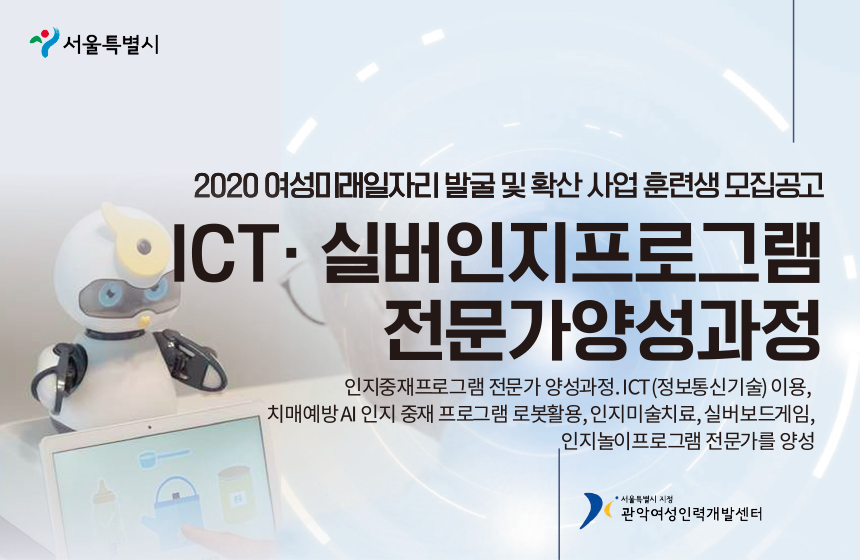 서울특별시

2020 여성미래일자리 발굴 및 확산 사업 훈련생 모집공고

ICT· 실버인지프로그램 전문가양성과정

인지중재프로그램 전문가 양성과정. ICT(정보통신기술) 이용, 치매예방 AI 인지 중재 프로그램 로봇활용, 인지미술치료, 실버보드게임, 인지놀이프로그램 전문가를 양성

서울특별시 지정
관악여성인력개발센터